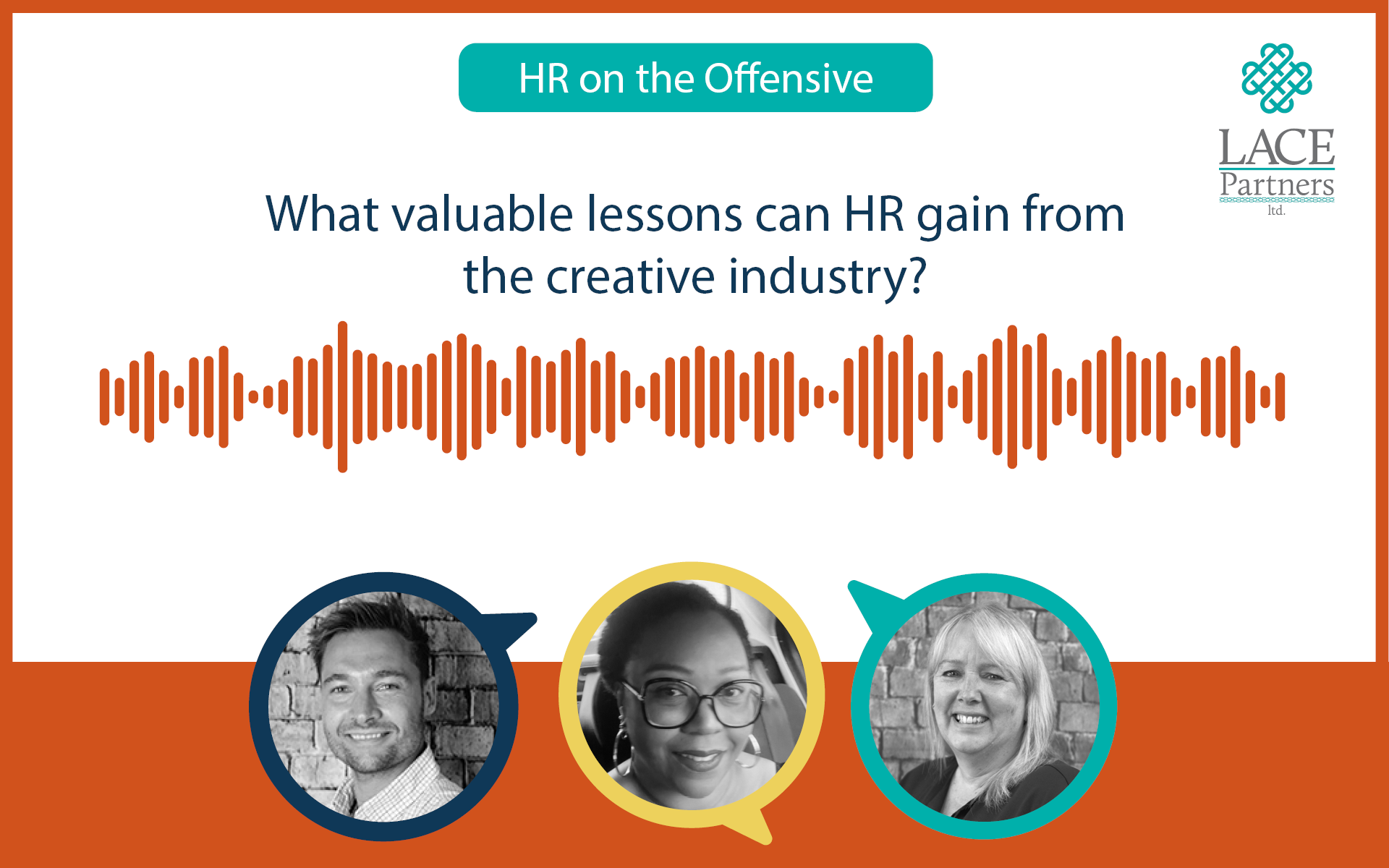 HR on the Offensive

LACE
Partners
ltd.

What valuable lessons can HR gain from the creative industry?